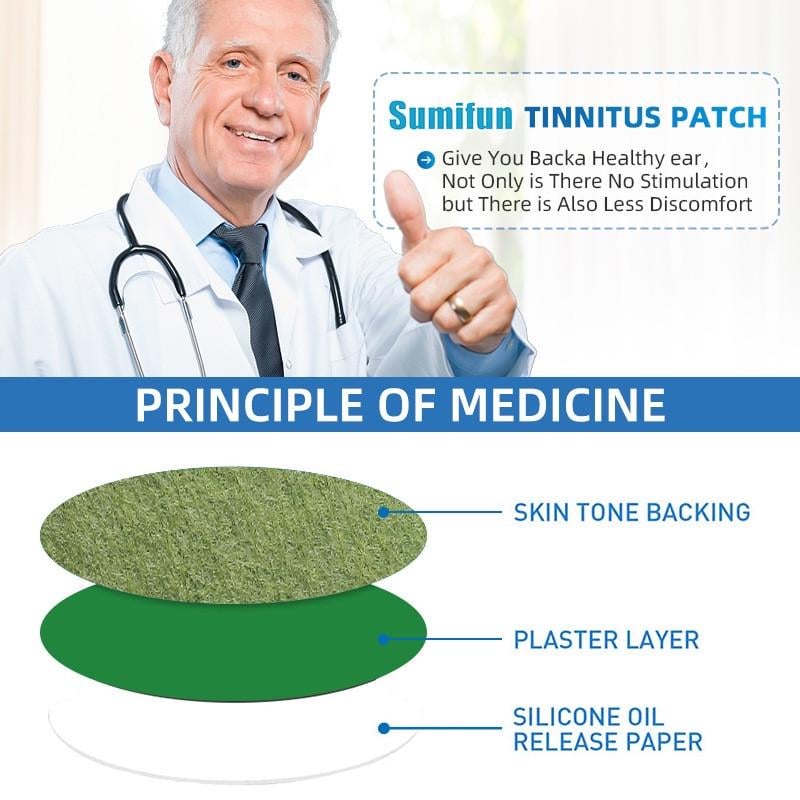 Sumifun TINNITUS PATCH

Give You Backa Healthy ear, Not Only is There No Stimulation but There is Also Less Discomfort

PRINCIPLE OF MEDICINE

SKIN TONE BACKING

PLASTER LAYER

SILICONE OIL RELEASE PAPER